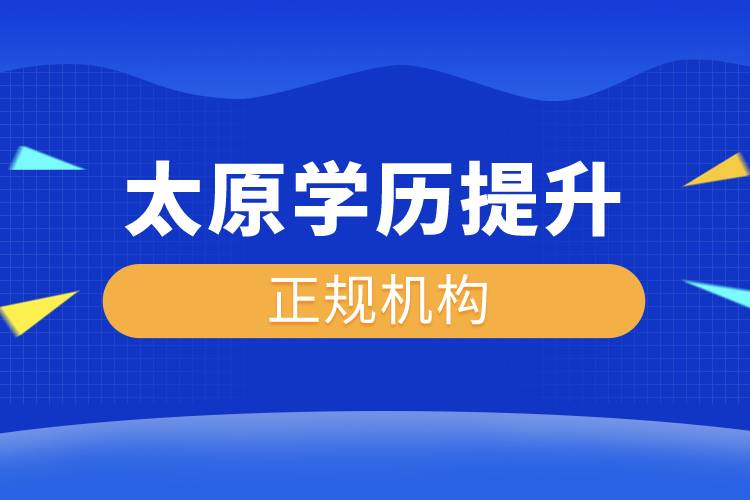 太原学历提升

正规机构